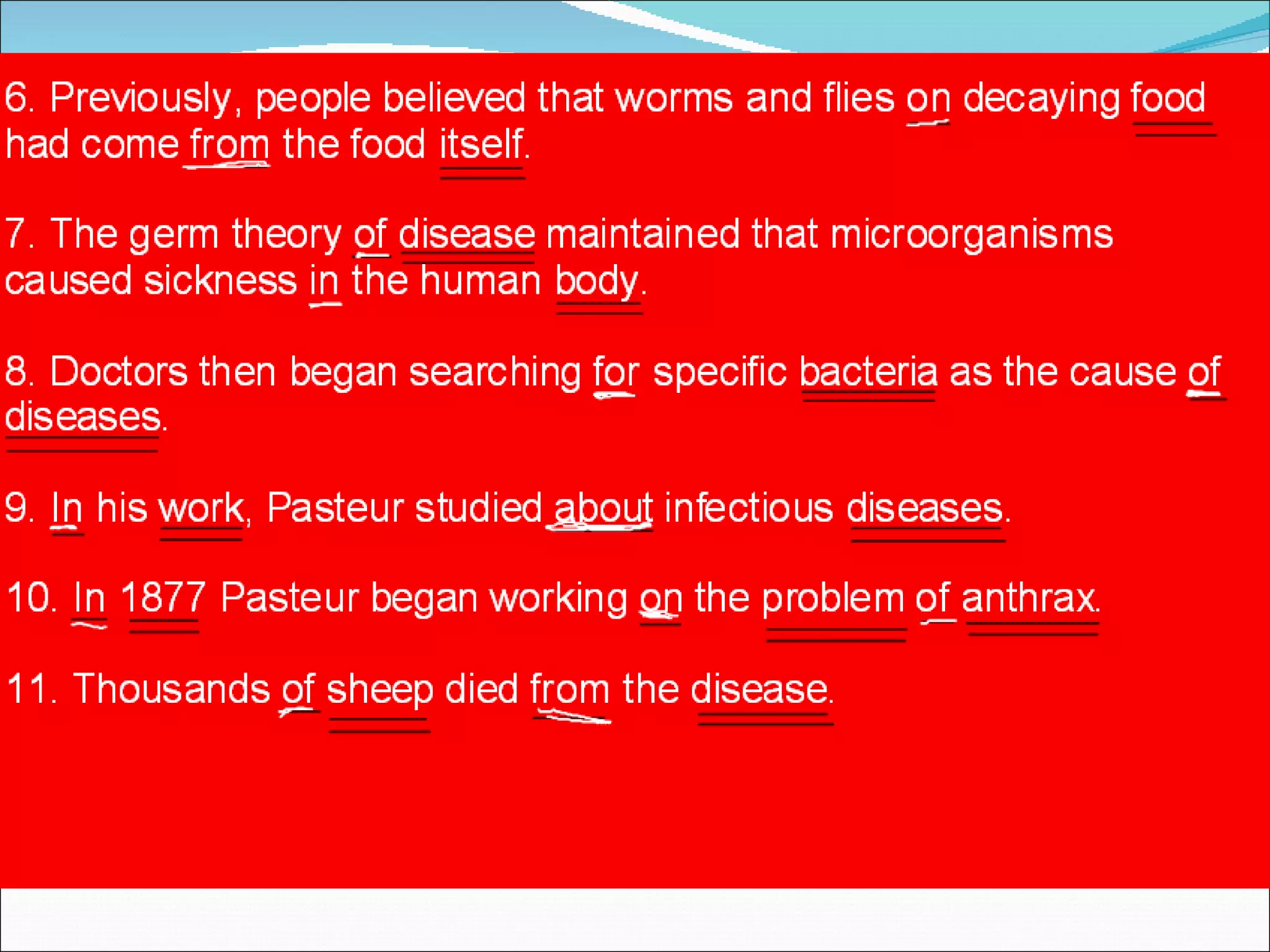 6. Previously, people believed that worms and flies on decaying food had come from the food itself.

7. The germ theory of disease maintained that microorganisms caused sickness in the human body.

8. Doctors then began searching for specific bacteria as the cause of diseases.

9. In his work, Pasteur studied about infectious diseases.

10. In 1877 Pasteur began working on the problem of anthrax.

11. Thousands of sheep died from the disease.